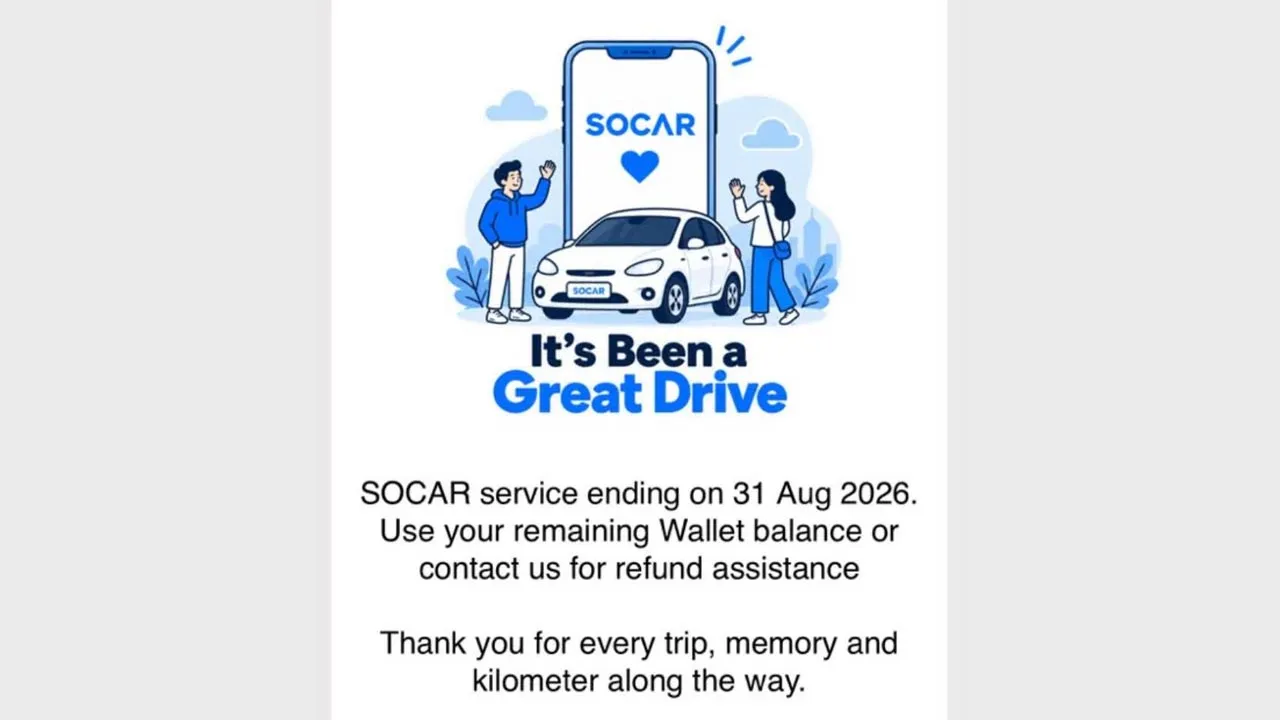 SOCAR

SOCAR

It's Been a
Great Drive

SOCAR service ending on 31 Aug 2026. Use your remaining Wallet balance or contact us for refund assistance

Thank you for every trip, memory and kilometer along the way.